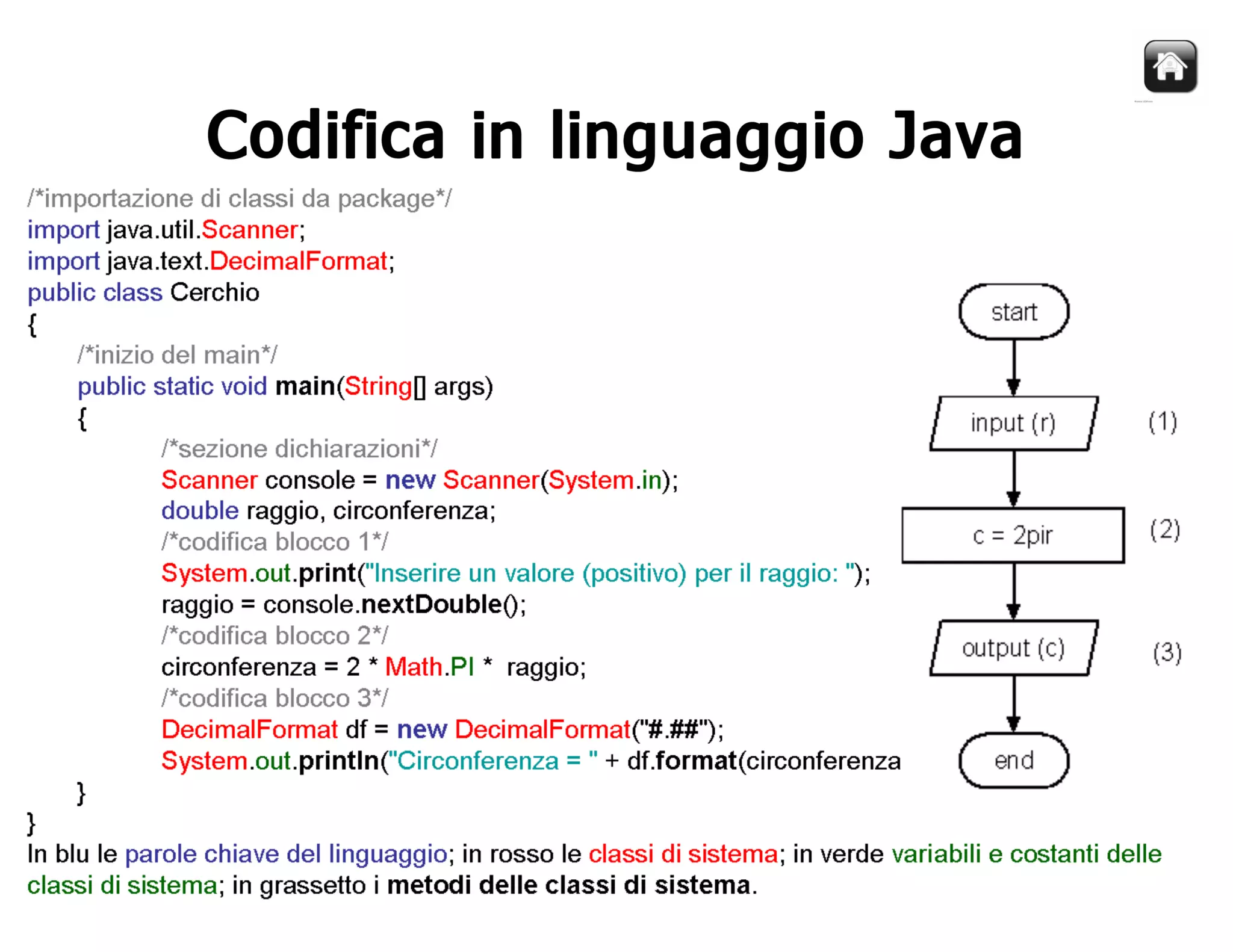 Codifica in linguaggio Java

/*importazione di classi da package*/
import java.util.Scanner;
import java.text.DecimalFormat;
public class Cerchio
{
/*inizio del main*/
public static void main(String[] args)
{
/*sezione dichiarazioni*/
Scanner console = new Scanner(System.in);
double raggio, circonferenza;
/*codifica blocco 1*/
System.out.print("Inserire un valore (positivo) per il raggio: ");
raggio = console.nextDouble();
/*codifica blocco 2*/
circonferenza = 2 * Math.PI * raggio;
/*codifica blocco 3*/
DecimalFormat df = new DecimalFormat("#.##");
System.out.println("Circonferenza = " + df.format(circonferenza
}
}

start
input (r) (1)
c = 2pir (2)
output (c) (3)
end

In blu le parole chiave del linguaggio; in rosso le classi di sistema; in verde variabili e costanti delle classi di sistema; in grassetto i metodi delle classi di sistema.